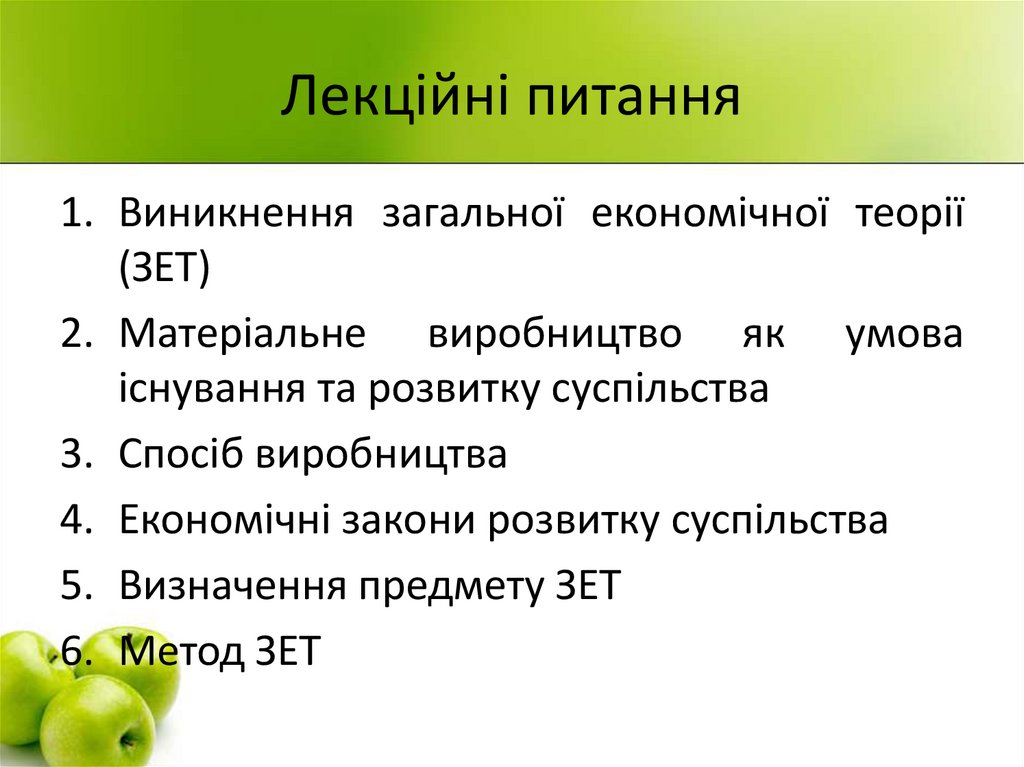 Лекційні питання

1. Виникнення загальної економічної теорії (ЗЕТ)
2. Матеріальне виробництво як умова існування та розвитку суспільства
3. Спосіб виробництва
4. Економічні закони розвитку суспільства
5. Визначення предмету ЗЕТ
6. Метод ЗЕТ